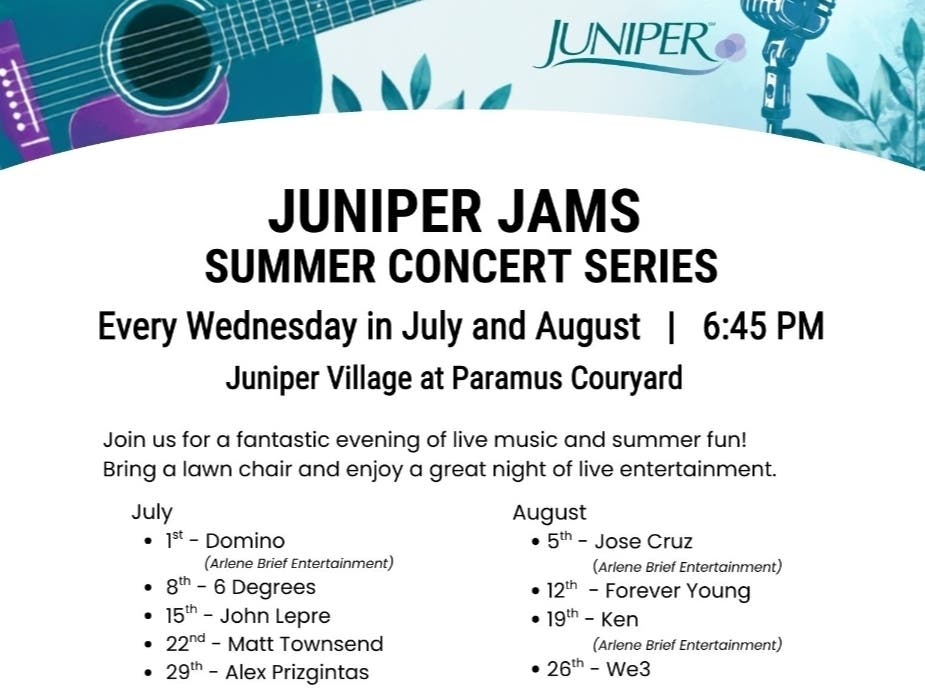 JUNIPER

JUNIPER JAMS
SUMMER CONCERT SERIES

Every Wednesday in July and August | 6:45 PM

Juniper Village at Paramus Couryard

Join us for a fantastic evening of live music and summer fun! Bring a lawn chair and enjoy a great night of live entertainment.

July
• 1st - Domino
(Arlene Brief Entertainment)
• 8th - 6 Degrees
• 15th - John Lepre
• 22nd - Matt Townsend
• 29th - Alex Prizgintas

August
• 5th - Jose Cruz
(Arlene Brief Entertainment)
• 12th - Forever Young
• 19th - Ken
(Arlene Brief Entertainment)
• 26th - We3